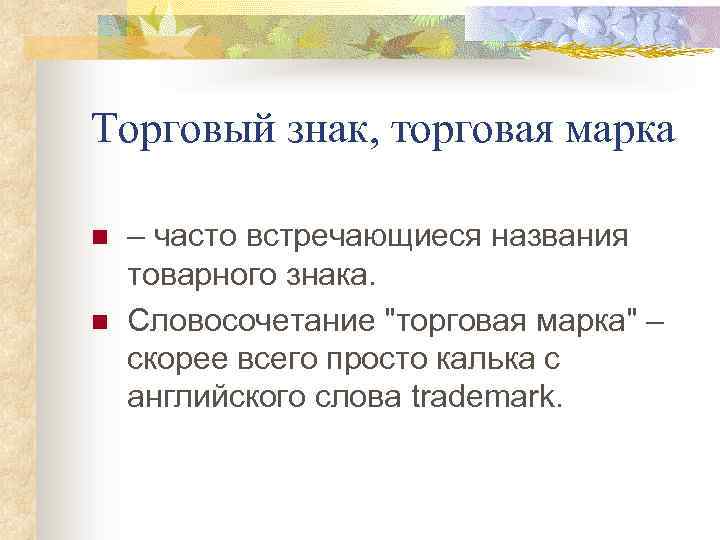 Торговый знак, торговая марка

– часто встречающиеся названия товарного знака.

Словосочетание "торговая марка" – скорее всего просто калька с английского слова trademark.